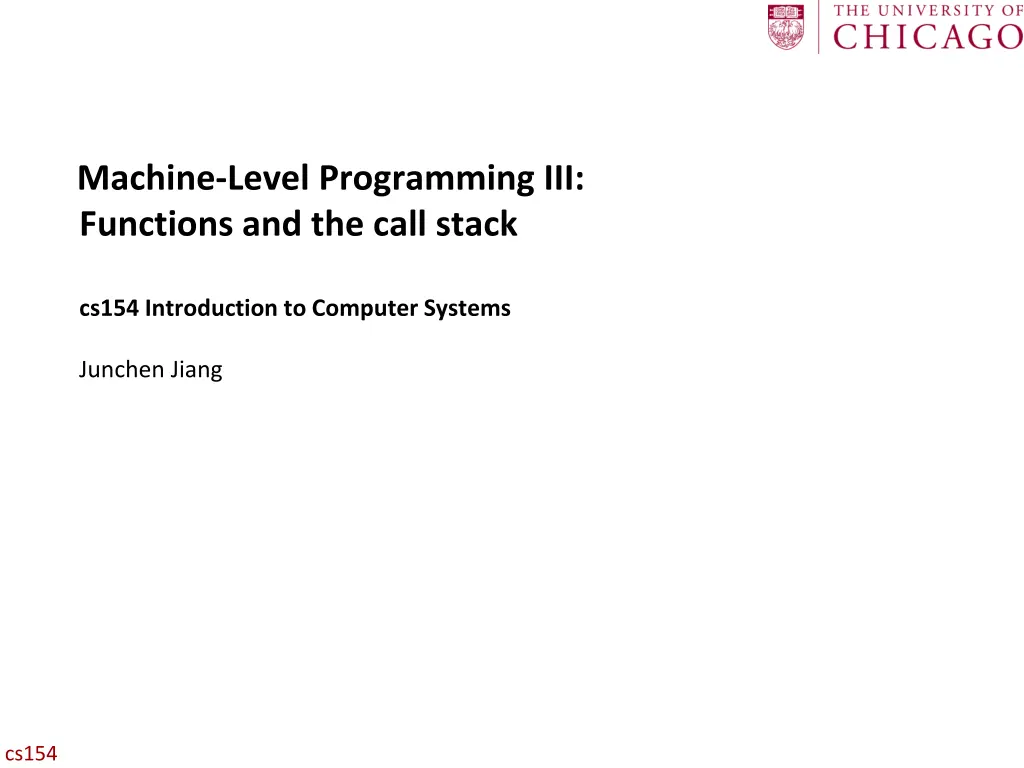 THE UNIVERSITY OF
CHICAGO

Machine-Level Programming III:
Functions and the call stack

cs154 Introduction to Computer Systems

Junchen Jiang

cs154